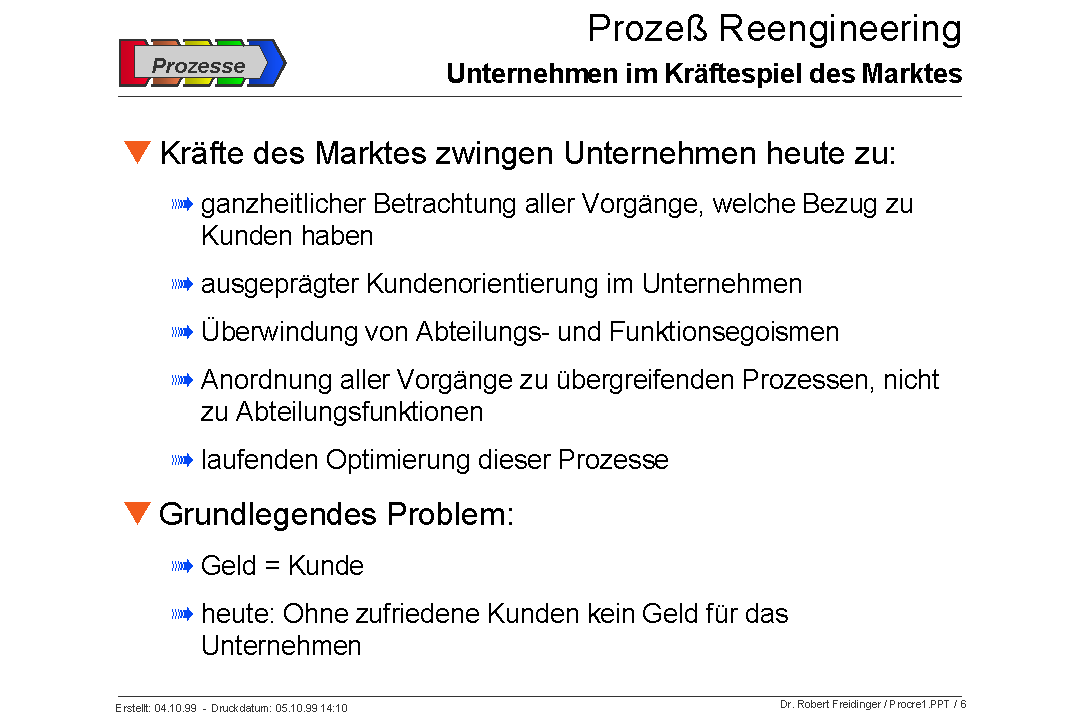 Prozesse

Prozeß Reengineering

Unternehmen im Kräftespiel des Marktes

Kräfte des Marktes zwingen Unternehmen heute zu:

ganzheitlicher Betrachtung aller Vorgänge, welche Bezug zu Kunden haben

ausgeprägter Kundenorientierung im Unternehmen

Überwindung von Abteilungs- und Funktionsegoismen

Anordnung aller Vorgänge zu übergreifenden Prozessen, nicht zu Abteilungsfunktionen

laufenden Optimierung dieser Prozesse

Grundlegendes Problem:

Geld = Kunde

heute: Ohne zufriedene Kunden kein Geld für das Unternehmen

Erstellt: 04.10.99 - Druckdatum: 05.10.99 14:10

Dr. Robert Freidinger / Procre1.PPT / 6